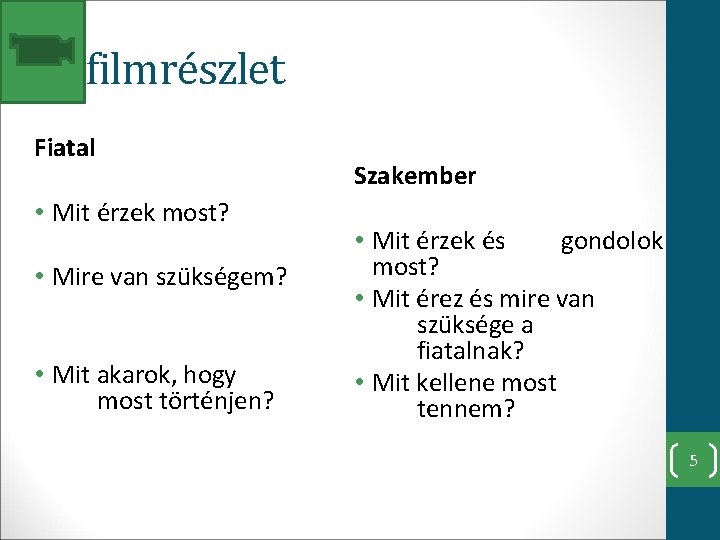 filmrészlet

Fiatal

• Mit érzek most?

• Mire van szükségem?

• Mit akarok, hogy most történjen?

Szakember

• Mit érzek és gondolok most?

• Mit érez és mire van szüksége a fiatalnak?

• Mit kellene most tennem?

5